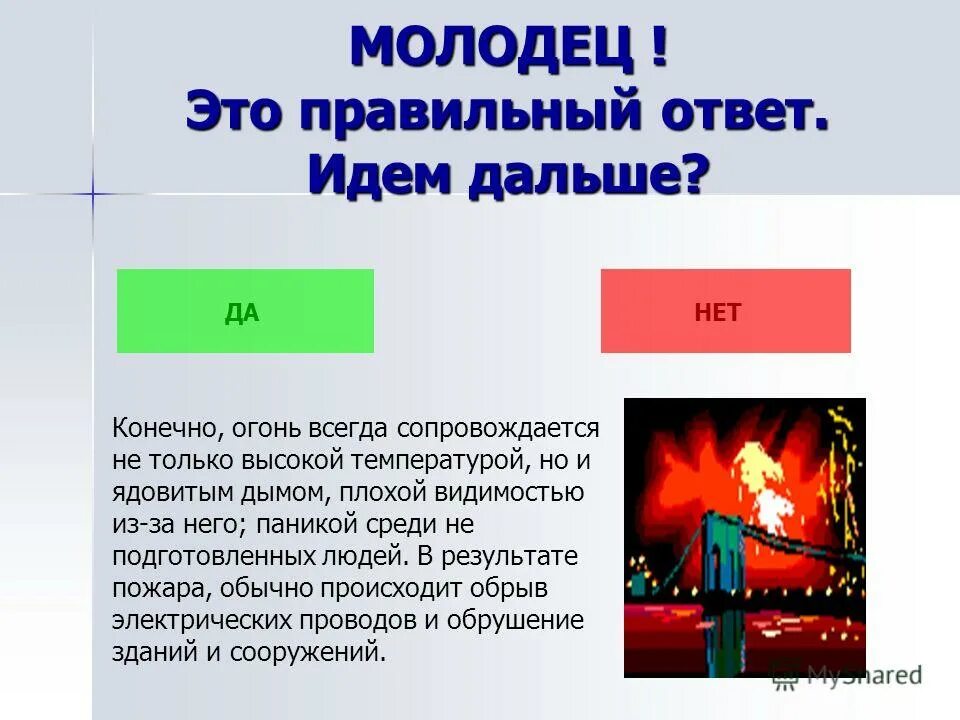 МОЛОДЕЦ !
Это правильный ответ.
Идем дальше?

ДА

НЕТ

Конечно, огонь всегда сопровождается не только высокой температурой, но и ядовитым дымом, плохой видимостью из-за него; паникой среди не подготовленных людей. В результате пожара, обычно происходит обрыв электрических проводов и обрушение зданий и сооружений.

MyShared